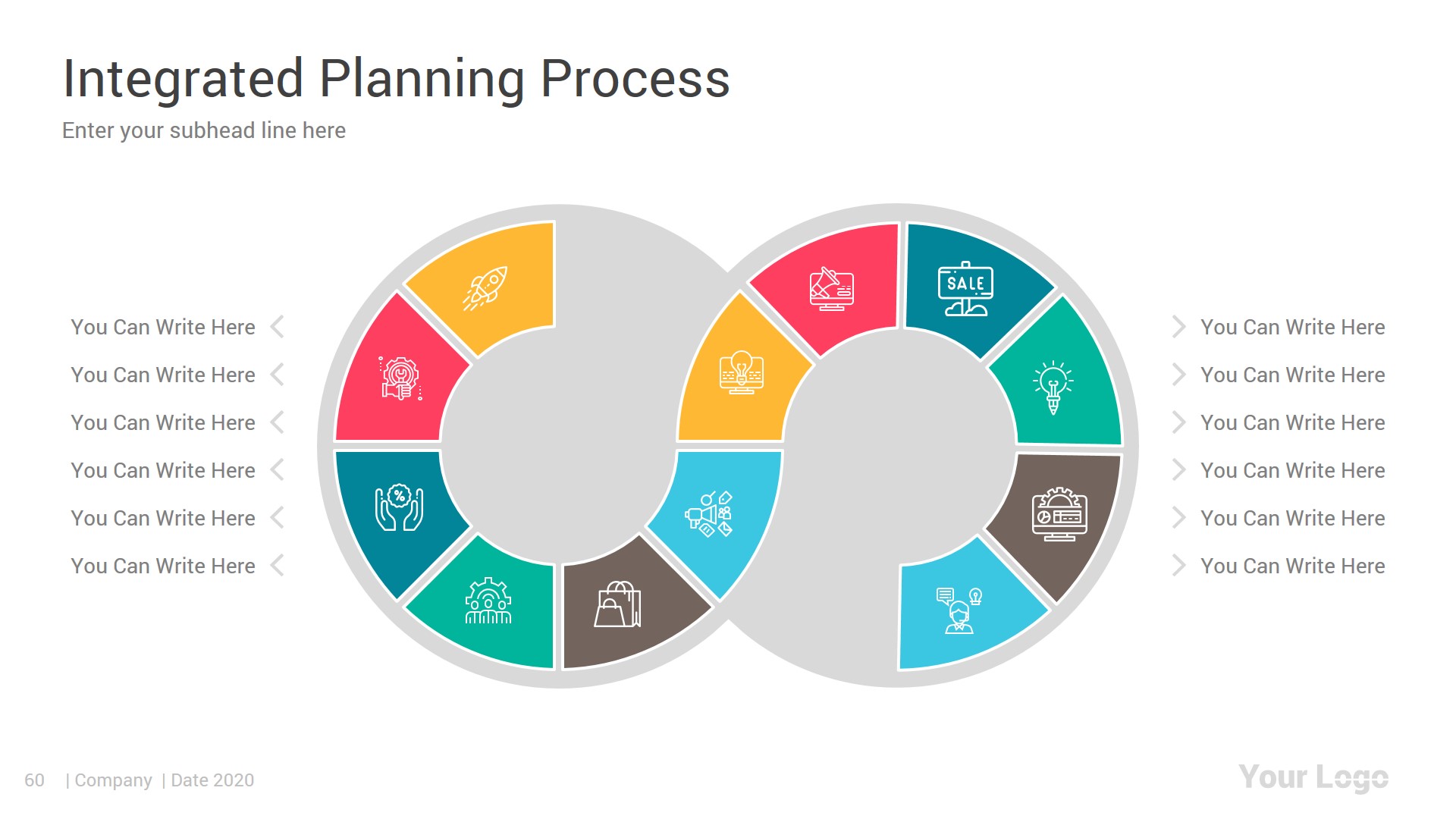 Integrated Planning Process

Enter your subhead line here

You Can Write Here

You Can Write Here

You Can Write Here

You Can Write Here

You Can Write Here

You Can Write Here

SALE

You Can Write Here

You Can Write Here

You Can Write Here

You Can Write Here

You Can Write Here

You Can Write Here

60 | Company | Date 2020

Your Logo